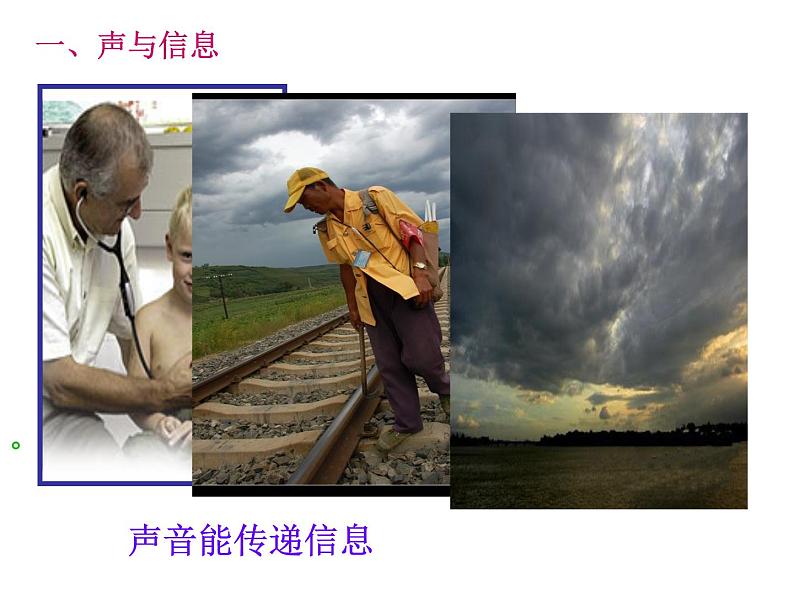 一、声与信息

。

声音能传递信息